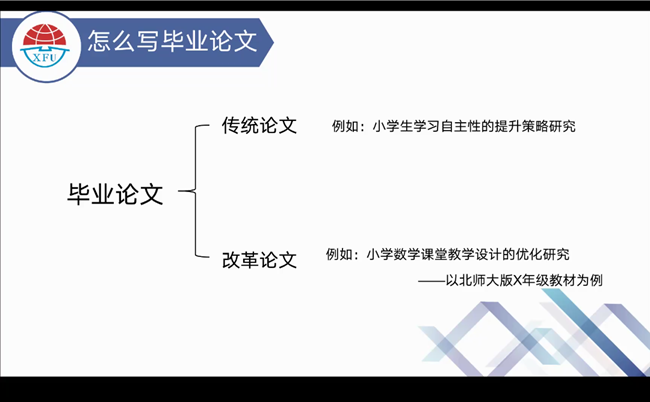 XFU

怎么写毕业论文

毕业论文

传统论文 例如：小学生学习自主性的提升策略研究

改革论文 例如：小学数学课堂教学设计的优化研究

——以北师大版X年级教材为例